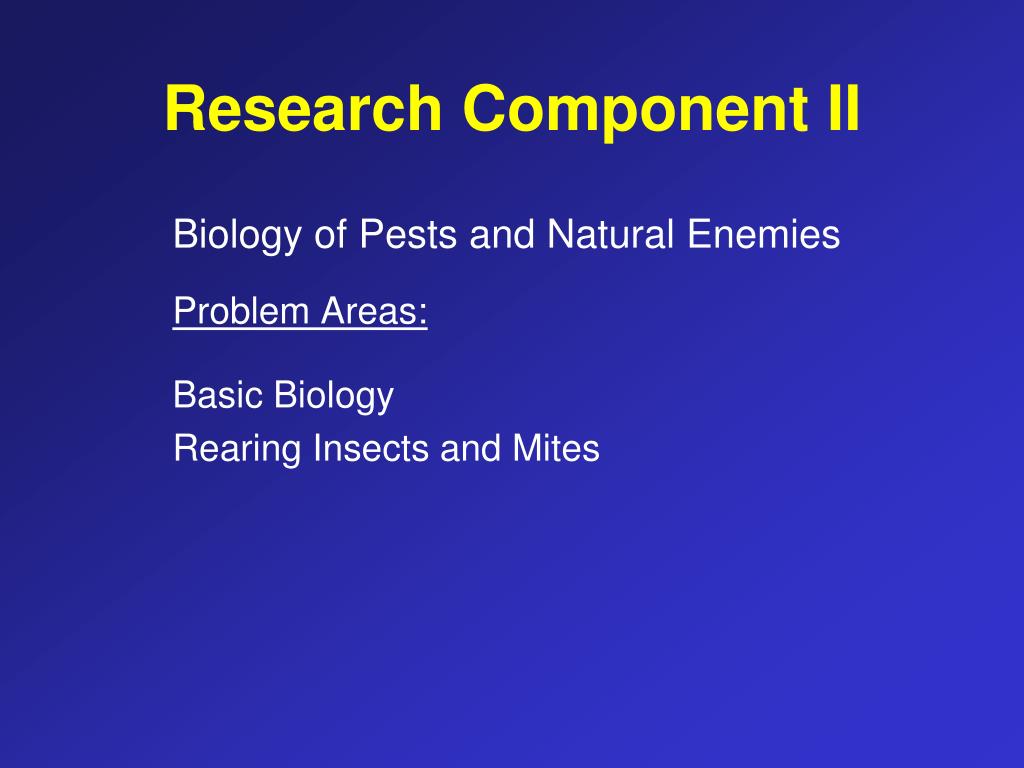 Research Component II

Biology of Pests and Natural Enemies

Problem Areas:

Basic Biology
Rearing Insects and Mites